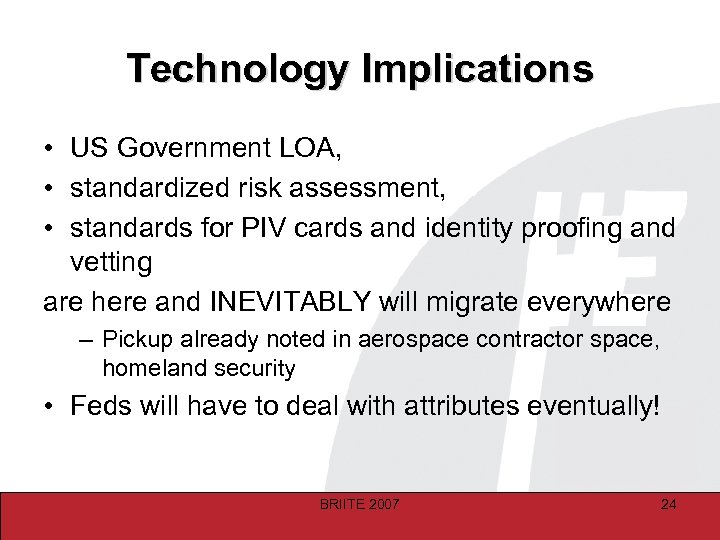 Technology Implications

• US Government LOA,
• standardized risk assessment,
• standards for PIV cards and identity proofing and vetting

are here and INEVITABLY will migrate everywhere

– Pickup already noted in aerospace contractor space, homeland security

• Feds will have to deal with attributes eventually!

BRIITE 2007

24